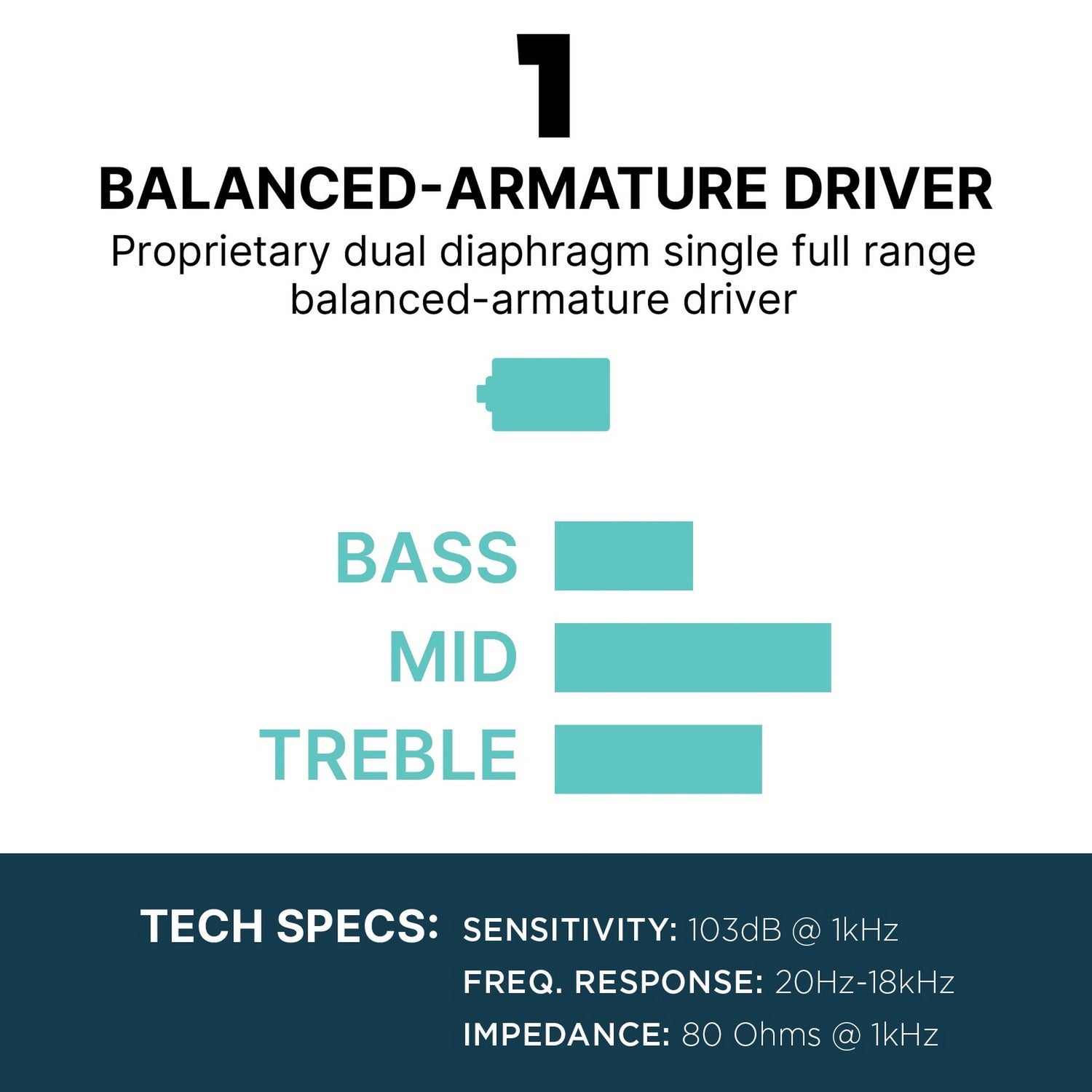 1

BALANCED-ARMATURE DRIVER

Proprietary dual diaphragm single full range balanced-armature driver

BASS
MID
TREBLE

TECH SPECS: SENSITIVITY: 103dB @ 1kHz
FREQ. RESPONSE: 20Hz-18kHz
IMPEDANCE: 80 Ohms @ 1kHz